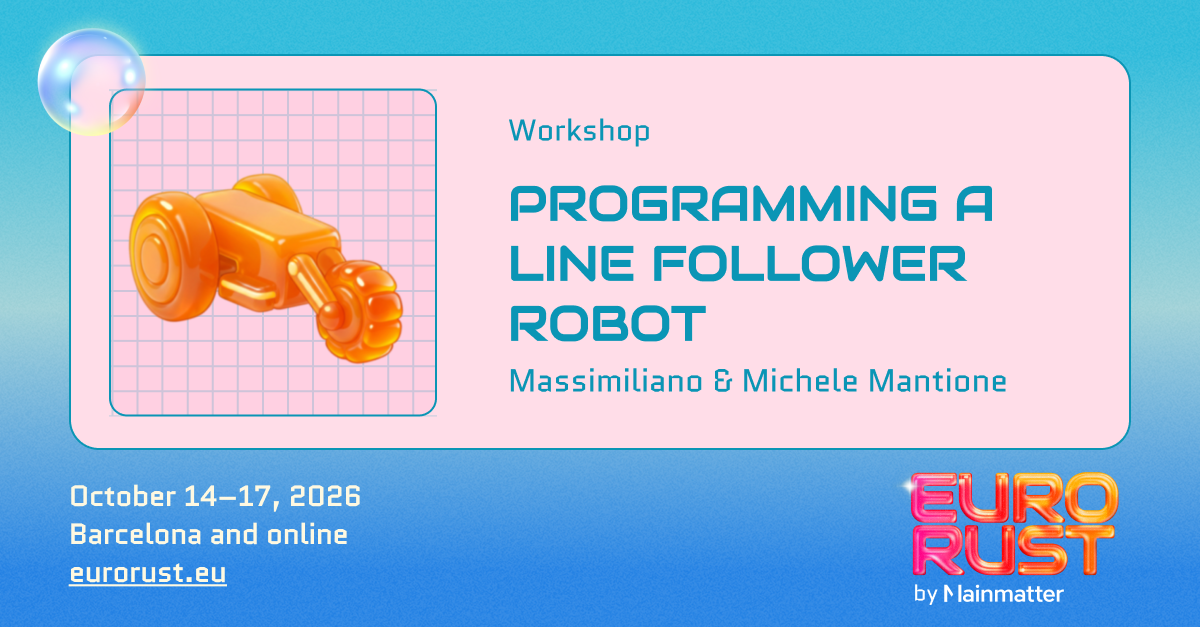 Workshop

PROGRAMMING A LINE FOLLOWER ROBOT

Massimiliano & Michele Mantione

October 14–17, 2026
Barcelona and online
eurorust.eu

EURO RUST
by Mainmatter